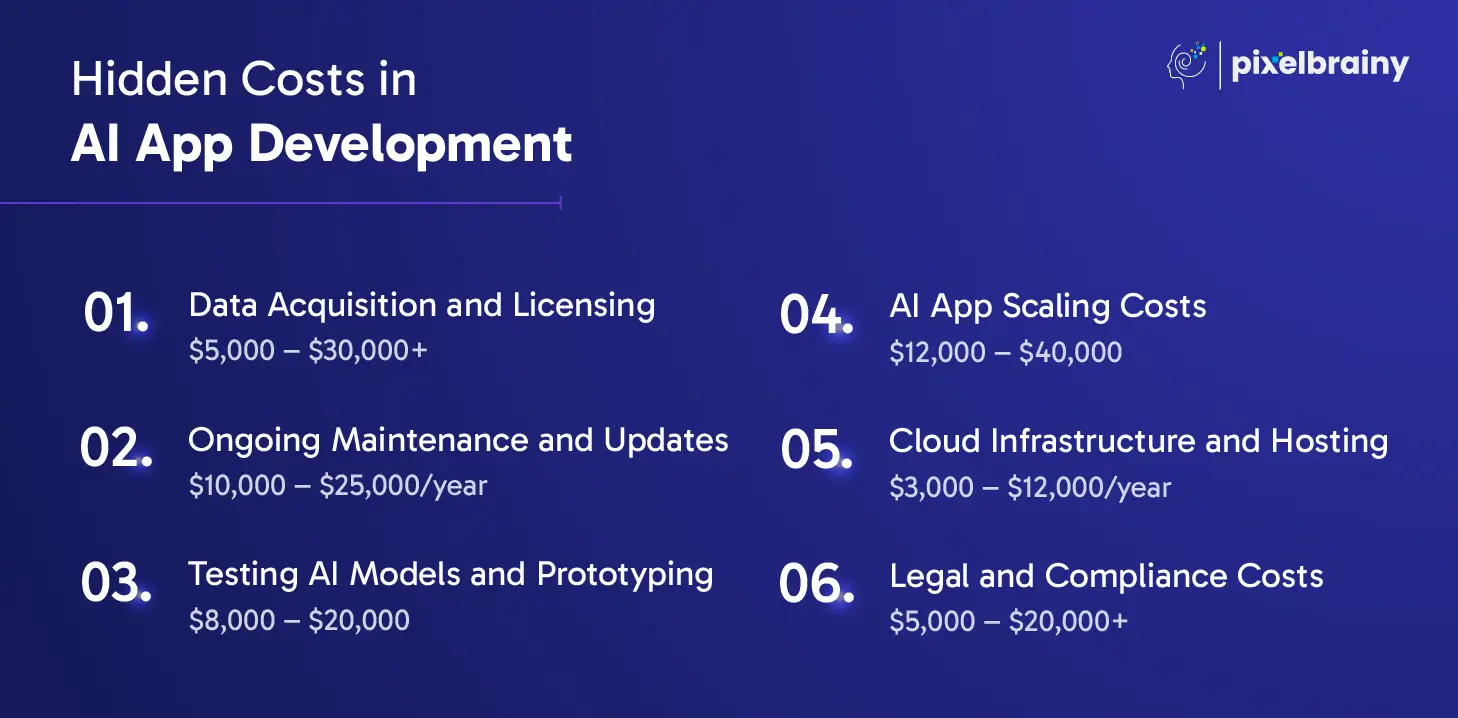 Hidden Costs in
AI App Development

pixelbrainy

01. Data Acquisition and Licensing
\$5,000 – \$30,000+

02. Ongoing Maintenance and Updates
\$10,000 – \$25,000/year

03. Testing AI Models and Prototyping
\$8,000 – \$20,000

04. AI App Scaling Costs
\$12,000 – \$40,000

05. Cloud Infrastructure and Hosting
\$3,000 – \$12,000/year

06. Legal and Compliance Costs
\$5,000 – \$20,000+